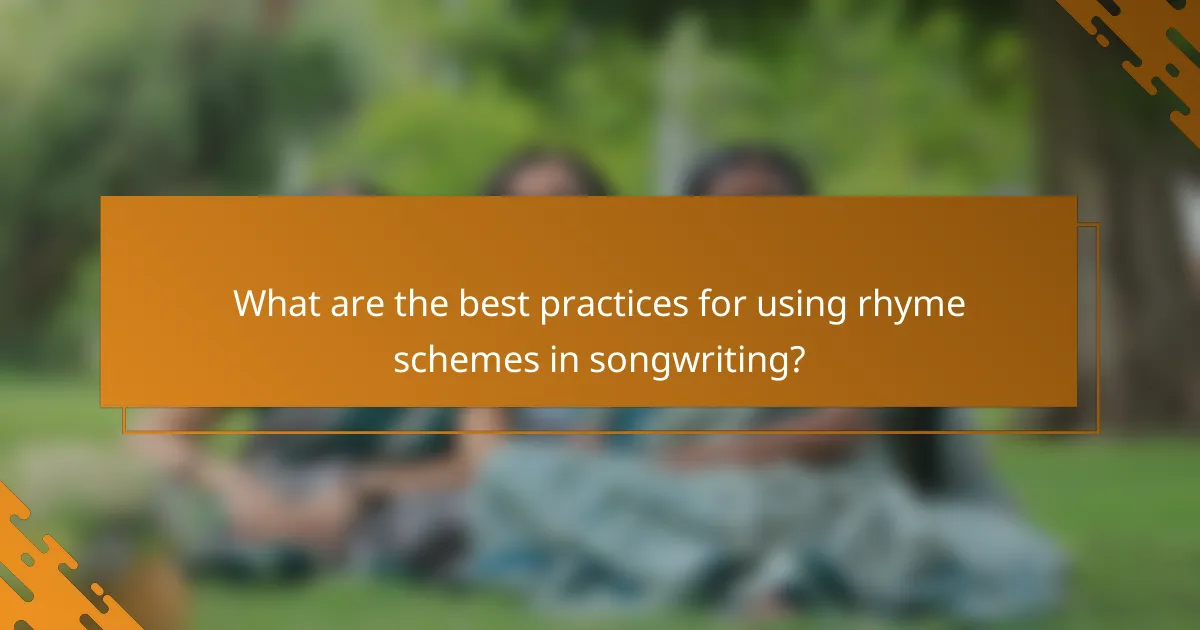 What are the best practices for using rhyme schemes in songwriting?